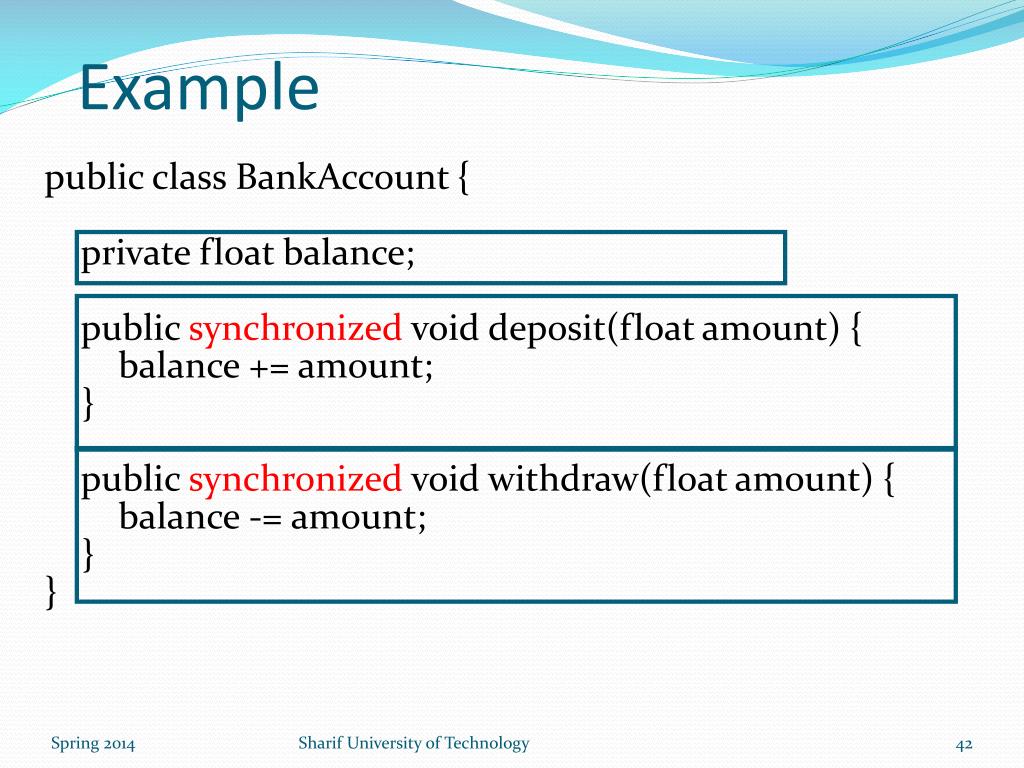 Example

public class BankAccount {

private float balance;

public synchronized void deposit(float amount) {
balance += amount;
}

public synchronized void withdraw(float amount) {
balance -= amount;
}
}

Spring 2014

Sharif University of Technology

42